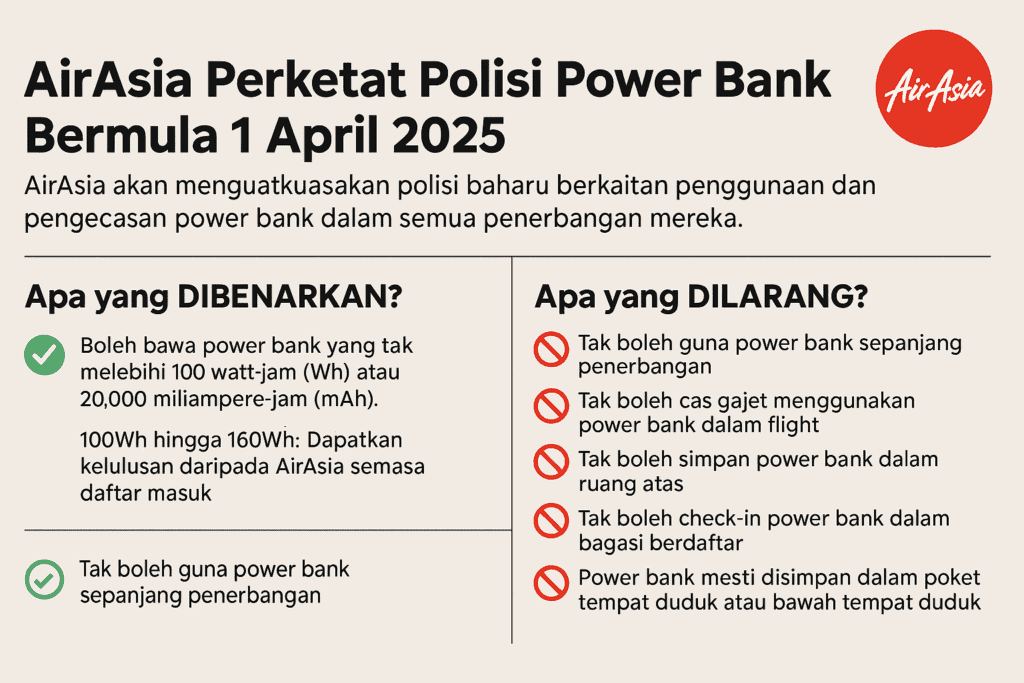 AirAsia Perketat Polisi Power Bank Bermula 1 April 2025

AirAsia

AirAsia akan menguatkuasakan polisi baharu berkaitan penggunaan dan pengecasan power bank dalam semua penerbangan mereka.

Apa yang DIBENARKAN?

Boleh bawa power bank yang tak melebihi 100 watt-jam (Wh) atau 20,000 miliampere-jam (mAh).

100Wh hingga 160Wh: Dapatkan kelulusan daripada AirAsia semasa daftar masuk

Tak boleh guna power bank sepanjang penerbangan

Apa yang DILARANG?

Tak boleh guna power bank sepanjang penerbangan

Tak boleh cas gajet menggunakan power bank dalam flight

Tak boleh simpan power bank dalam ruang atas

Tak boleh check-in power bank dalam bagasi berdaftar

Power bank mesti disimpan dalam poket tempat duduk atau bawah tempat duduk